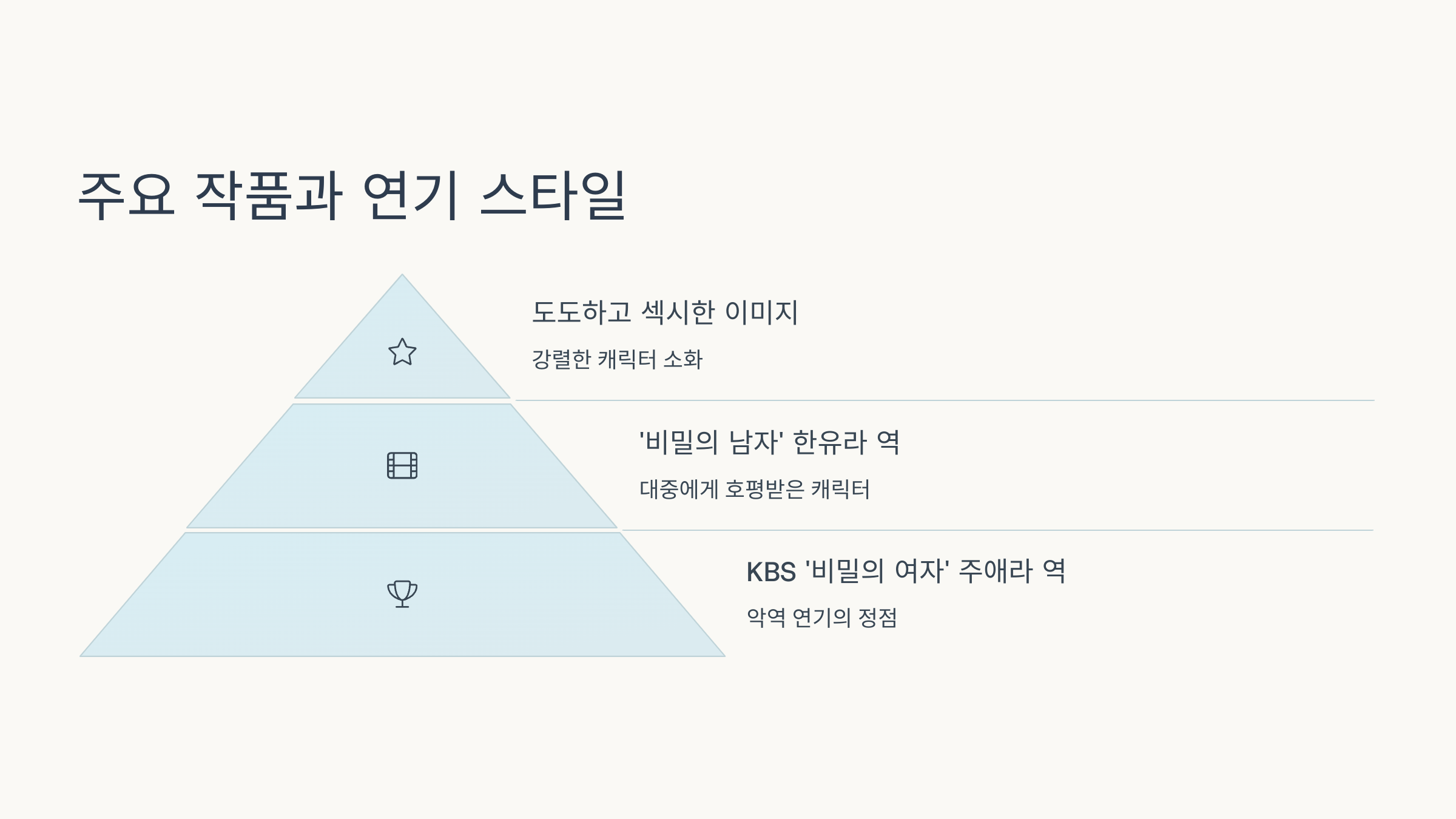 주요 작품과 연기 스타일

도도하고 섹시한 이미지

강렬한 캐릭터 소화

'비밀의 남자' 한유라 역

대중에게 호평받은 캐릭터

KBS '비밀의 여자' 주애라 역

악역 연기의 정점